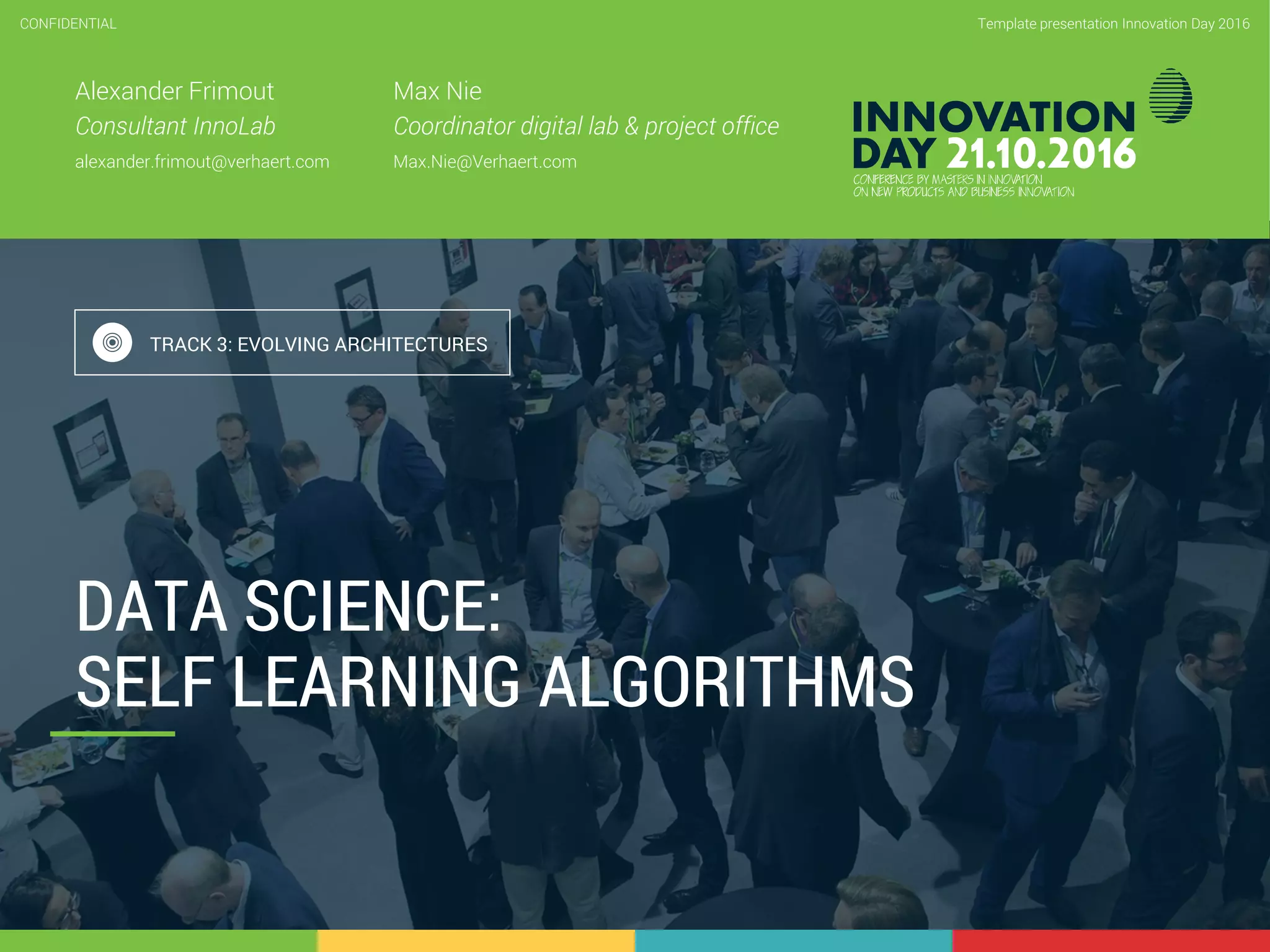 CONFIDENTIAL

Template presentation Innovation Day 2016

Alexander Frimout
Consultant InnoLab
alexander.frimout@verhaert.com

Max Nie
Coordinator digital lab & project office
Max.Nie@Verhaert.com

INNOVATION DAY 21.10.2016
CONFERENCE BY MASTERS IN INNOVATION ON NEW PRODUCTS AND BUSINESS INNOVATION

TRACK 3: EVOLVING ARCHITECTURES

DATA SCIENCE:
SELF LEARNING ALGORITHMS